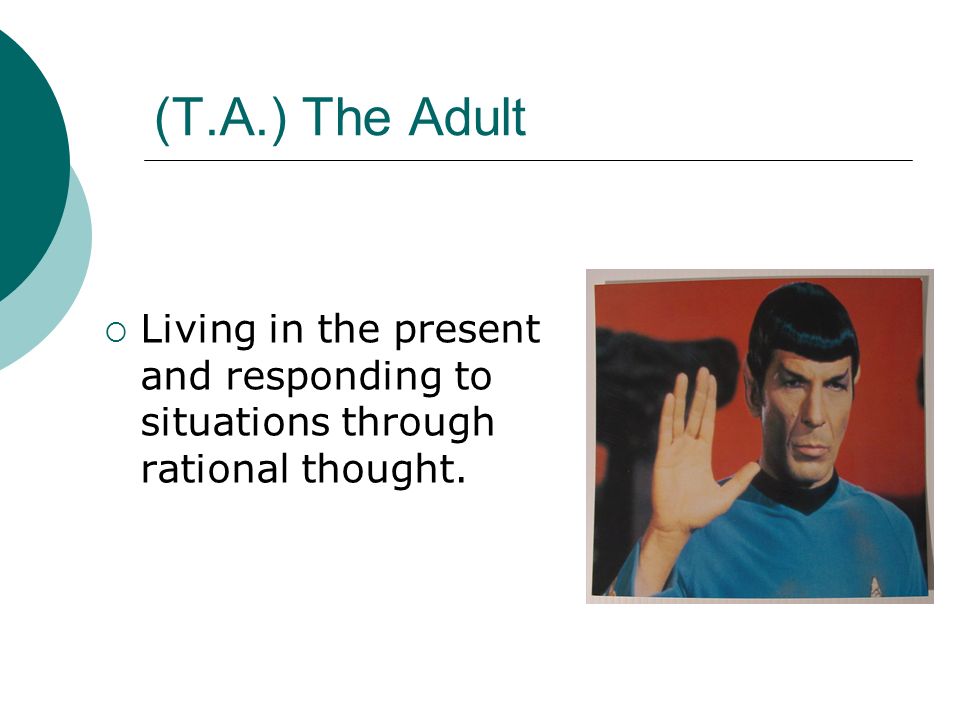 (T.A.) The Adult

○ Living in the present and responding to situations through rational thought.